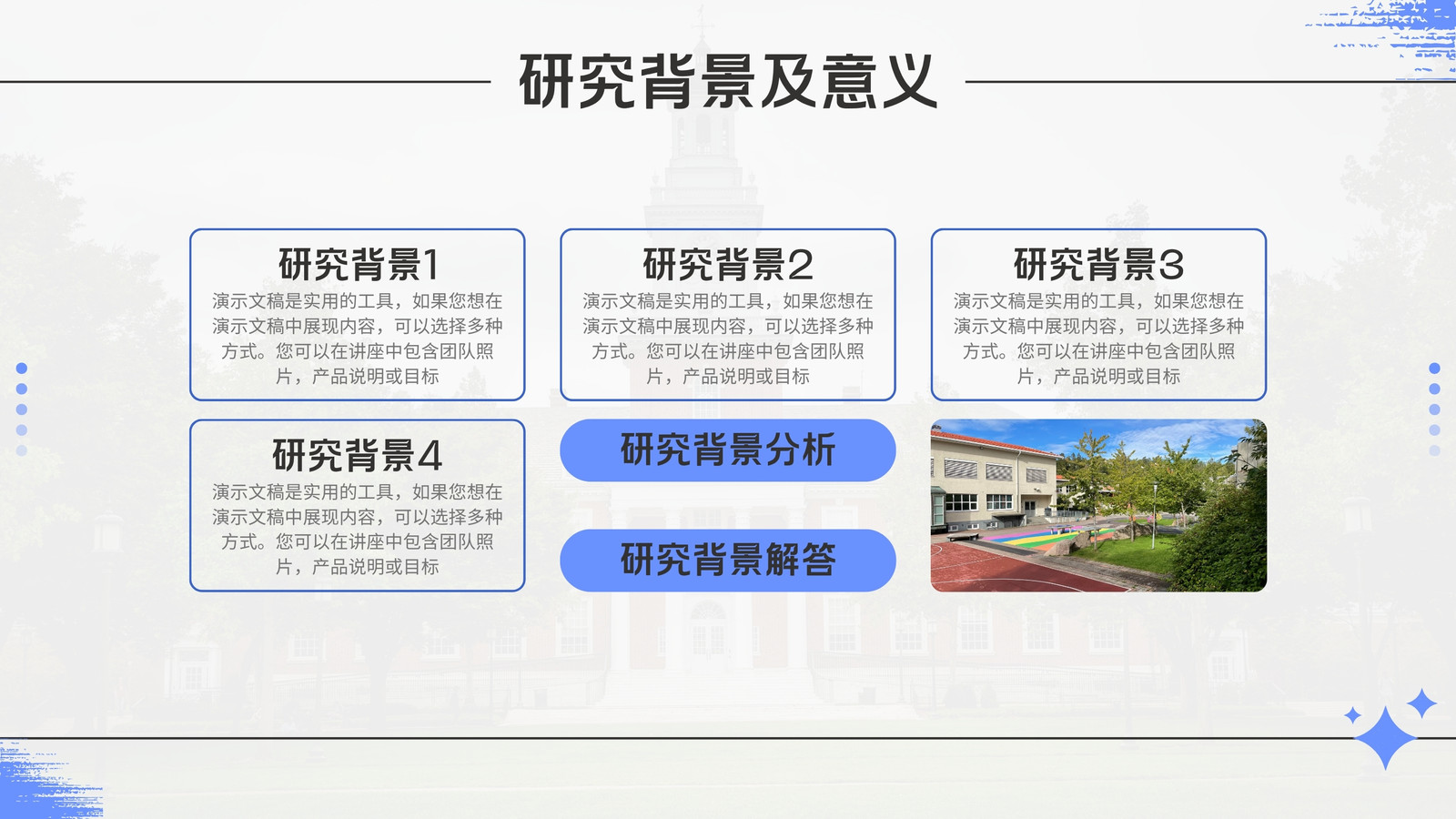 研究背景及意义

研究背景1
演示文稿是实用的工具，如果您想在演示文稿中展现内容，可以选择多种方式。您可以在讲座中包含团队照片，产品说明或目标

研究背景2
演示文稿是实用的工具，如果您想在演示文稿中展现内容，可以选择多种方式。您可以在讲座中包含团队照片，产品说明或目标

研究背景3
演示文稿是实用的工具，如果您想在演示文稿中展现内容，可以选择多种方式。您可以在讲座中包含团队照片，产品说明或目标

研究背景4
演示文稿是实用的工具，如果您想在演示文稿中展现内容，可以选择多种方式。您可以在讲座中包含团队照片，产品说明或目标

研究背景分析

研究背景解答